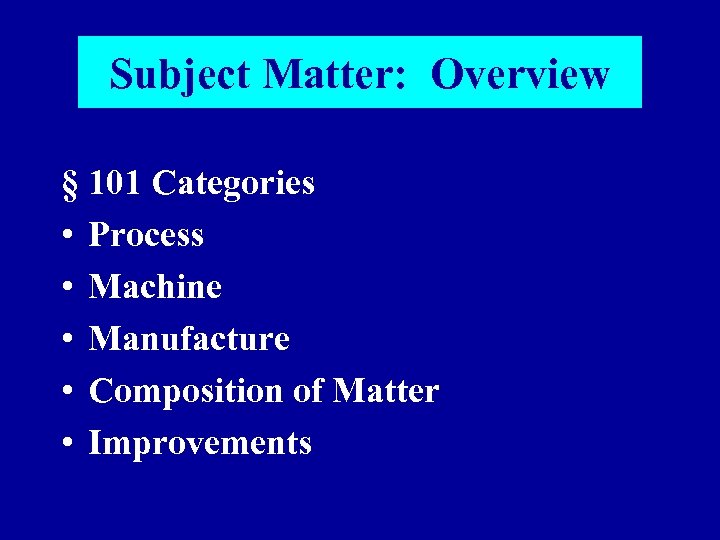 Subject Matter: Overview

§ 101 Categories
• Process
• Machine
• Manufacture
• Composition of Matter
• Improvements